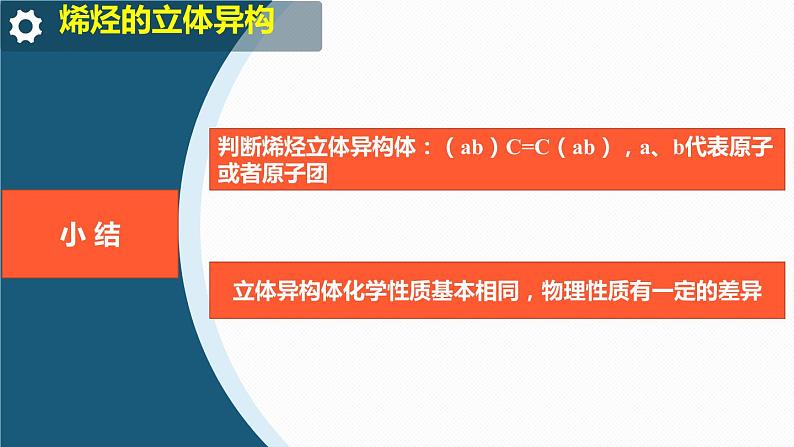 烯烃的立体异构

小 结

判断烯烃立体异构体：（ab）C=C（ab），a、b代表原子或者原子团

立体异构体化学性质基本相同，物理性质有一定的差异